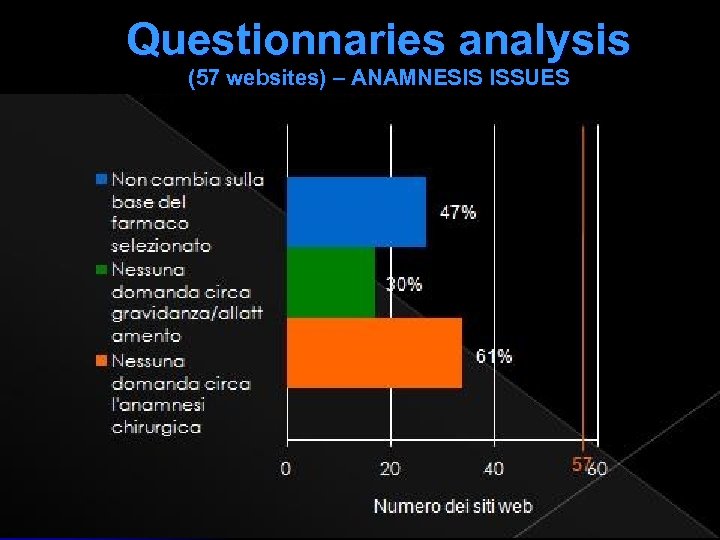 Questionnaries analysis
(57 websites) – ANAMNESIS ISSUES

Non cambia sulla base del farmaco selezionato
Nessuna domanda circa gravidanza/allattamento
Nessuna domanda circa l'anamnesi chirurgica

47%
30%
61%

0
20
40
57
60

Numero dei siti web